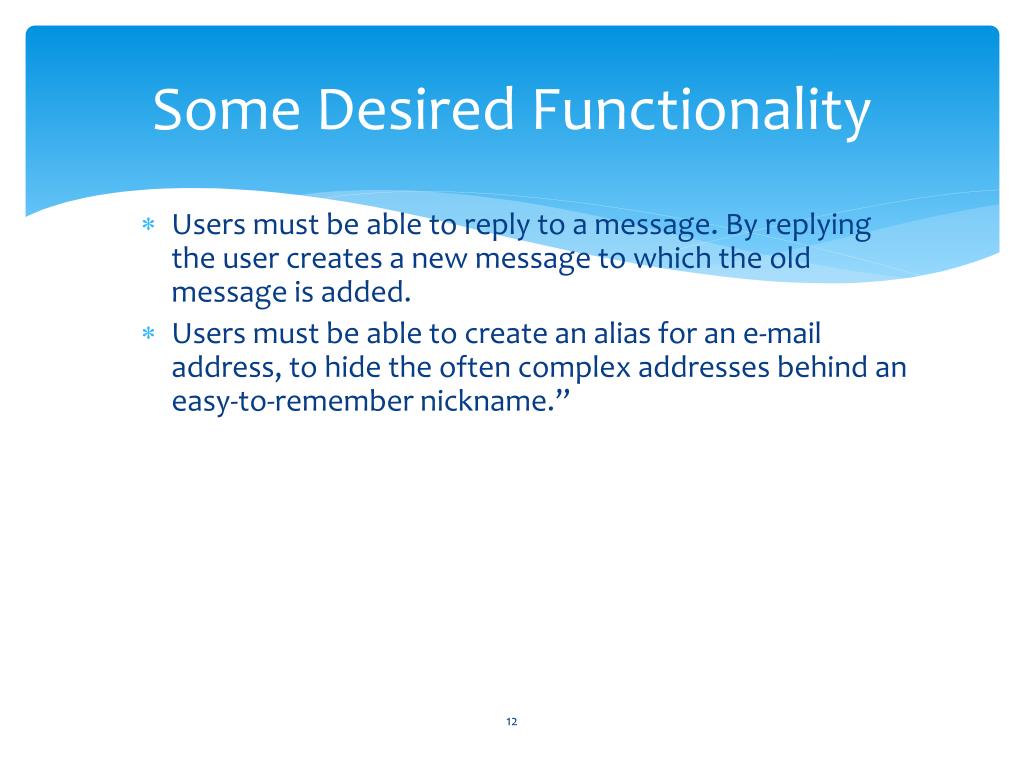 Some Desired Functionality

∗ Users must be able to reply to a message. By replying the user creates a new message to which the old message is added.
∗ Users must be able to create an alias for an e-mail address, to hide the often complex addresses behind an easy-to-remember nickname.”

12